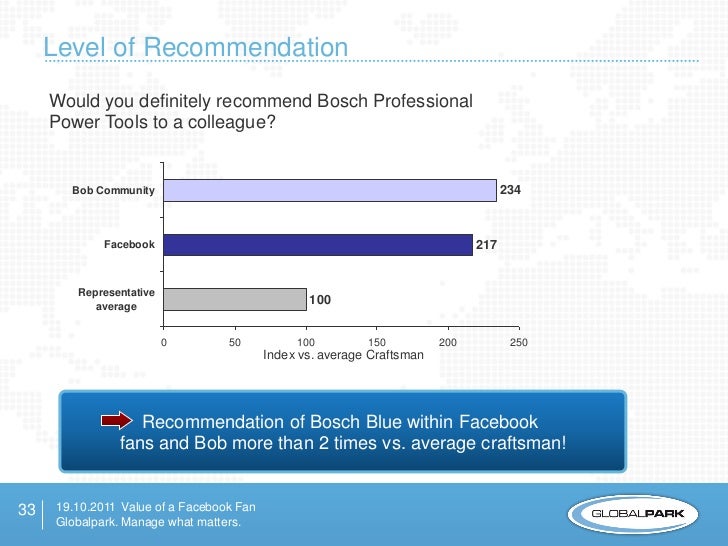 Level of Recommendation

Would you definitely recommend Bosch Professional Power Tools to a colleague?

Bob Community
234

Facebook
217

Representative average
100

0 50 100 150 200 250

Index vs. average Craftsman

Recommendation of Bosch Blue within Facebook fans and Bob more than 2 times vs. average craftsman!

33

19.10.2011 Value of a Facebook Fan
Globalpark. Manage what matters.

GLOBALPARK